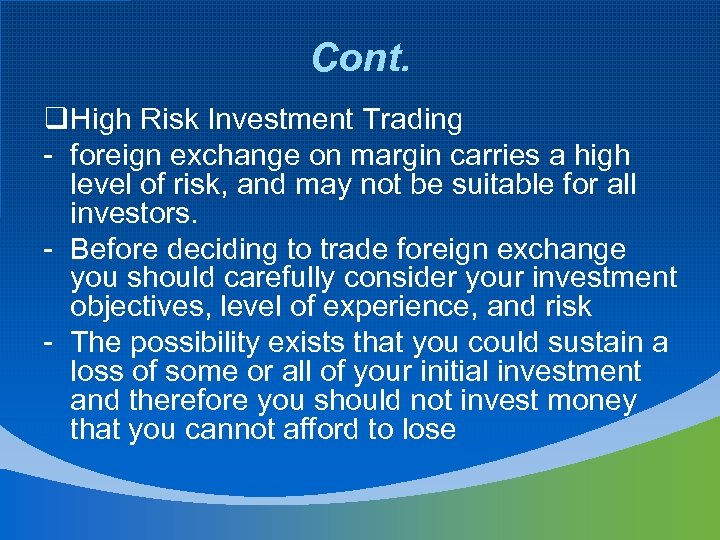 Cont.

❑High Risk Investment Trading

- foreign exchange on margin carries a high level of risk, and may not be suitable for all investors.
- Before deciding to trade foreign exchange you should carefully consider your investment objectives, level of experience, and risk
- The possibility exists that you could sustain a loss of some or all of your initial investment and therefore you should not invest money that you cannot afford to lose